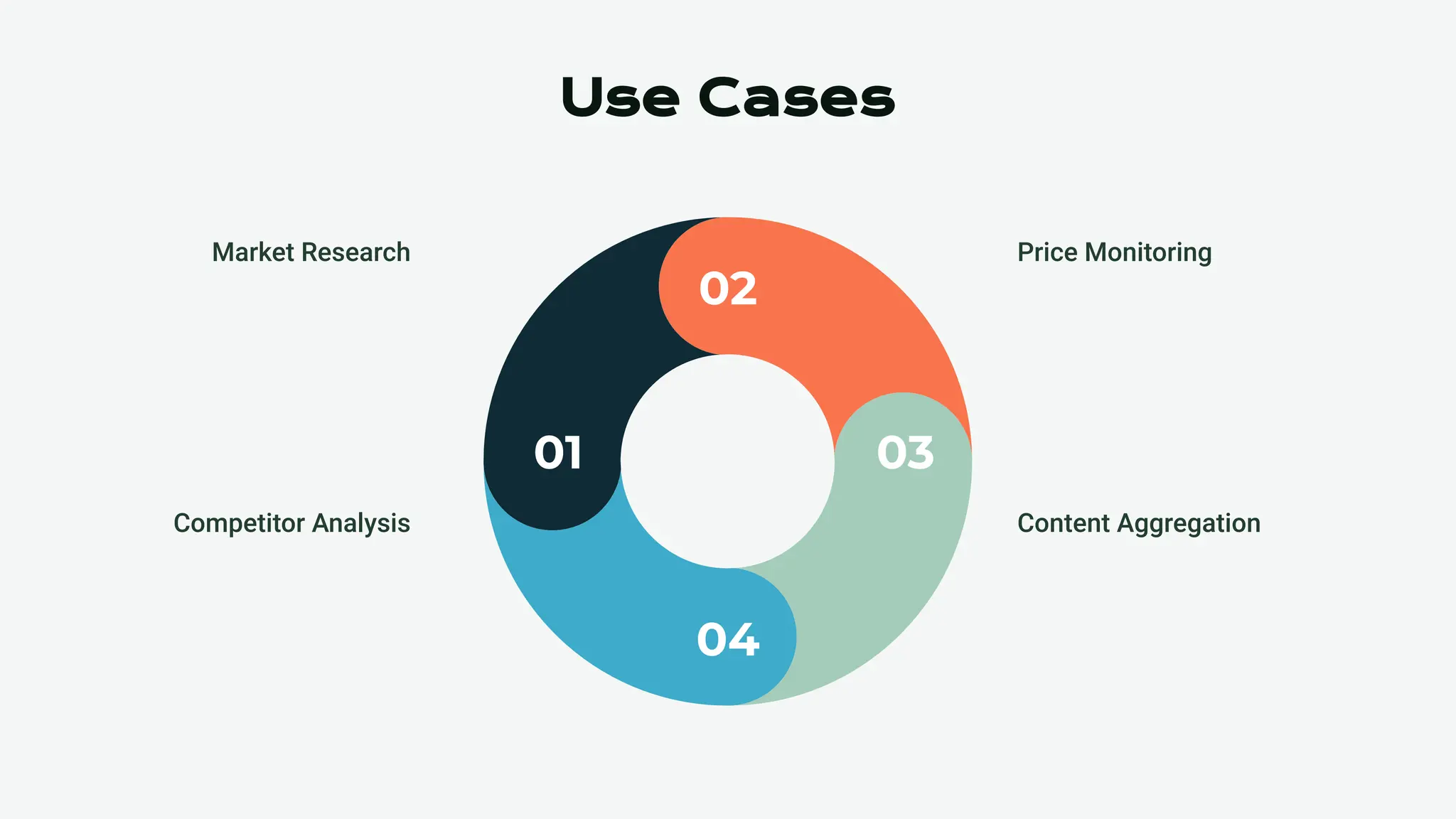 Use Cases

Market Research

Price Monitoring

02

01

03

Competitor Analysis

Content Aggregation

04